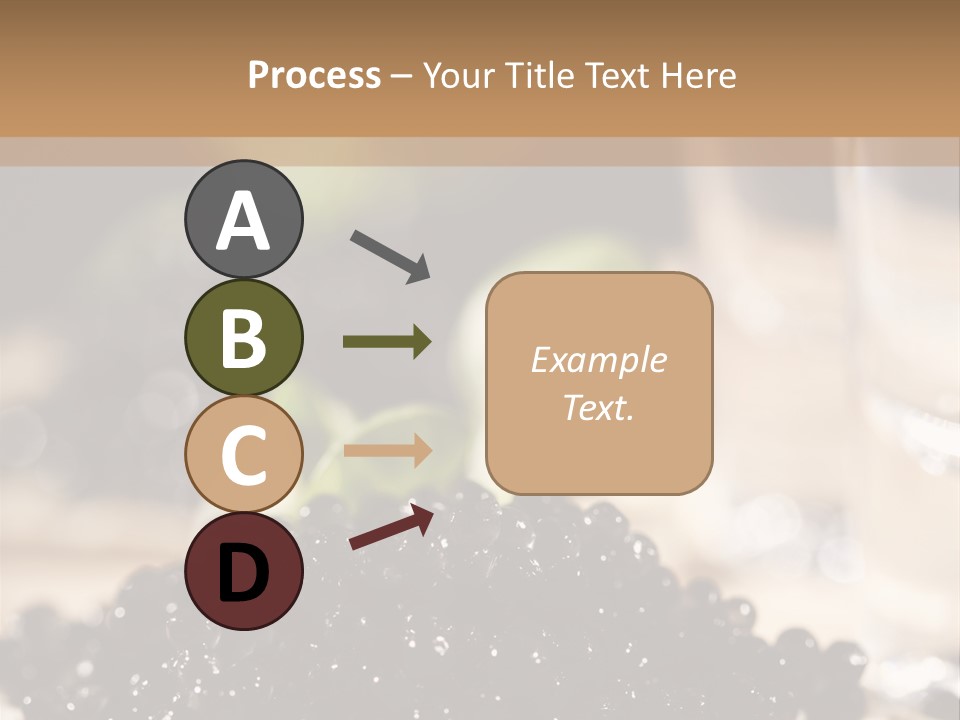 Process – Your Title Text Here

A

B

C

D

Example Text.